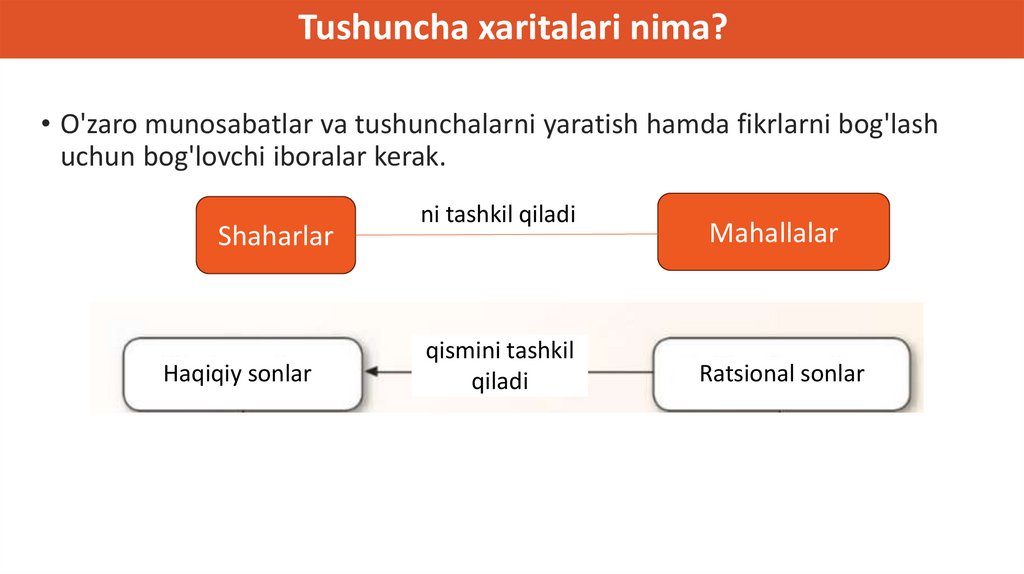 Tushuncha xaritalari nima?

• O'zaro munosabatlar va tushunchalarni yaratish hamda fikrlarni bog'lash uchun bog'lovchi iboralar kerak.

Shaharlar

ni tashkil qiladi

Mahallalar

Haqiqiy sonlar

qismini tashkil qiladi

Ratsional sonlar